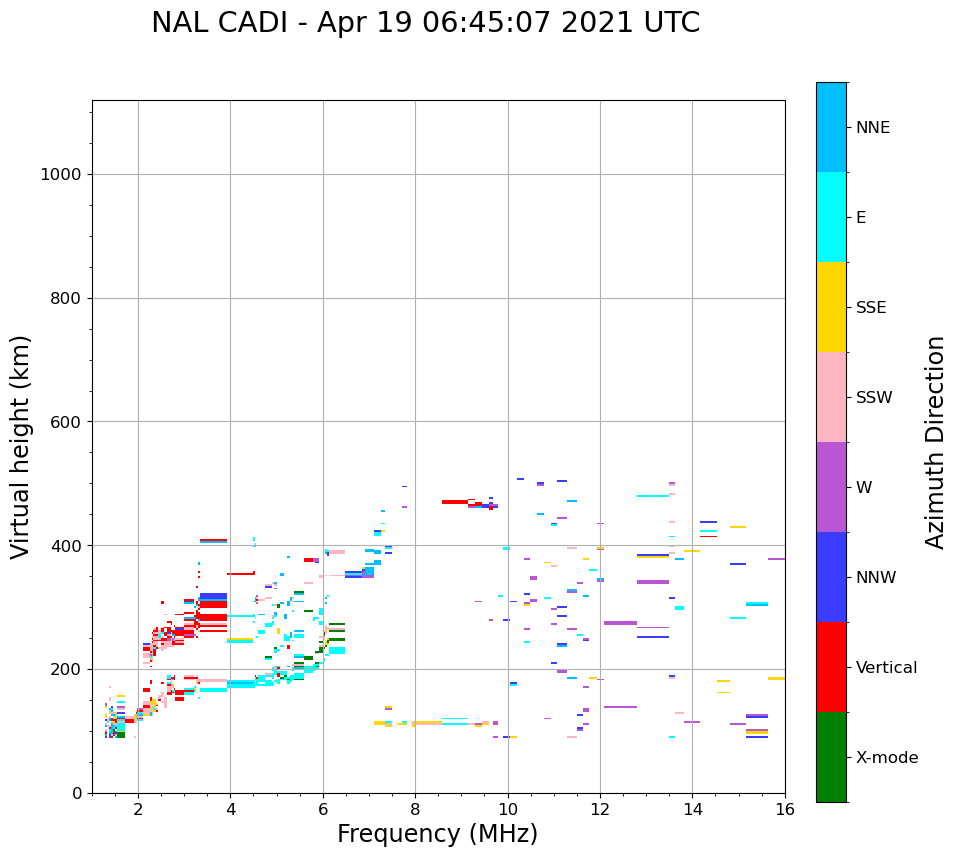 NAL CADI - Apr 19 06:45:07 2021 UTC

Virtual height (km)

1000
800
600
400
200
0

2
4
6
8
10
12
14
16

Frequency (MHz)

NNE
E
SSE
SSW
W
NNW
Vertical
X-mode

Azimuth Direction